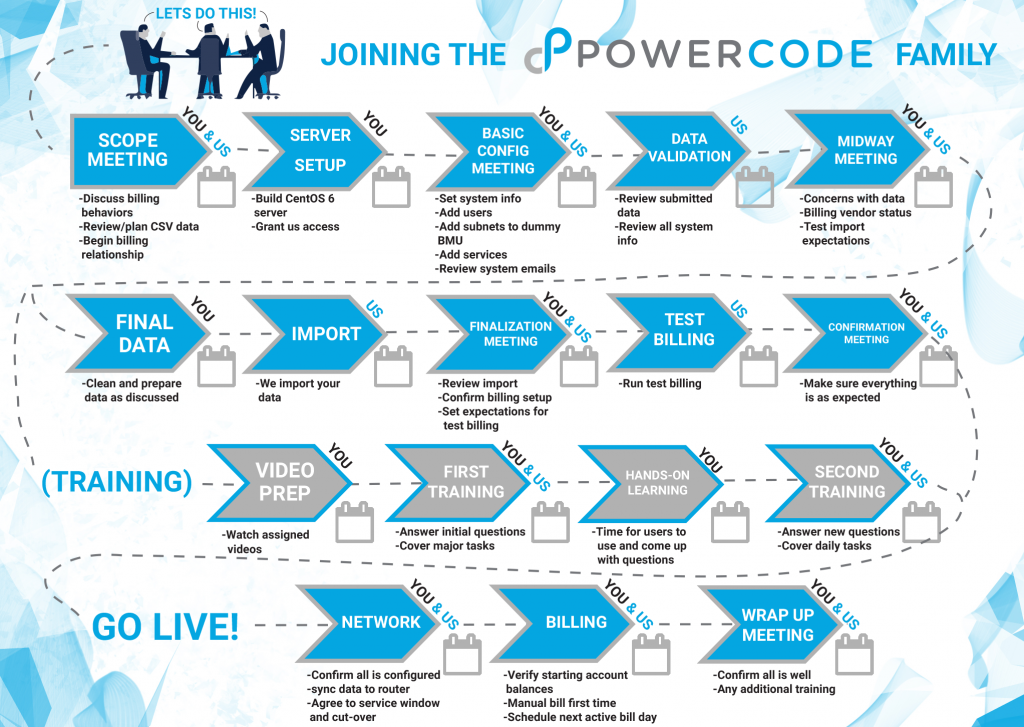 LETS DO THIS!

JOINING THE POWERCODE FAMILY

SCOPE MEETING
YOU & US
-Discuss billing behaviors
-Review/plan CSV data
-Begin billing relationship

SERVER SETUP
YOU
-Build CentOS 6 server
-Grant us access

BASIC CONFIG MEETING
YOU & US
-Set system info
-Add users
-Add subnets to dummy BMU
-Add services
-Review system emails

DATA VALIDATION
US
-Review submitted data
-Review all system info

MIDWAY MEETING
YOU & US
-Concerns with data
-Billing vendor status
-Test import expectations

FINAL DATA
YOU
-Clean and prepare data as discussed

IMPORT
US
-We import your data

FINALIZATION MEETING
YOU & US
-Review import
-Confirm billing setup
-Set expectations for test billing

TEST BILLING
US
-Run test billing

CONFIRMATION MEETING
YOU & US
-Make sure everything is as expected

(TRAINING)

VIDEO PREP
YOU
-Watch assigned videos

FIRST TRAINING
YOU & US
-Answer initial questions
-Cover major tasks

HANDS-ON LEARNING
YOU
-Time for users to use and come up with questions

SECOND TRAINING
YOU & US
-Answer new questions
-Cover daily tasks

GO LIVE!

NETWORK
YOU & US
-Confirm all is configured
-sync data to router
-Agree to service window and cut-over

BILLING
YOU & US
-Verify starting account balances
-Manual bill first time
-Schedule next active bill day

WRAP UP MEETING
YOU & US
-Confirm all is well
-Any additional training